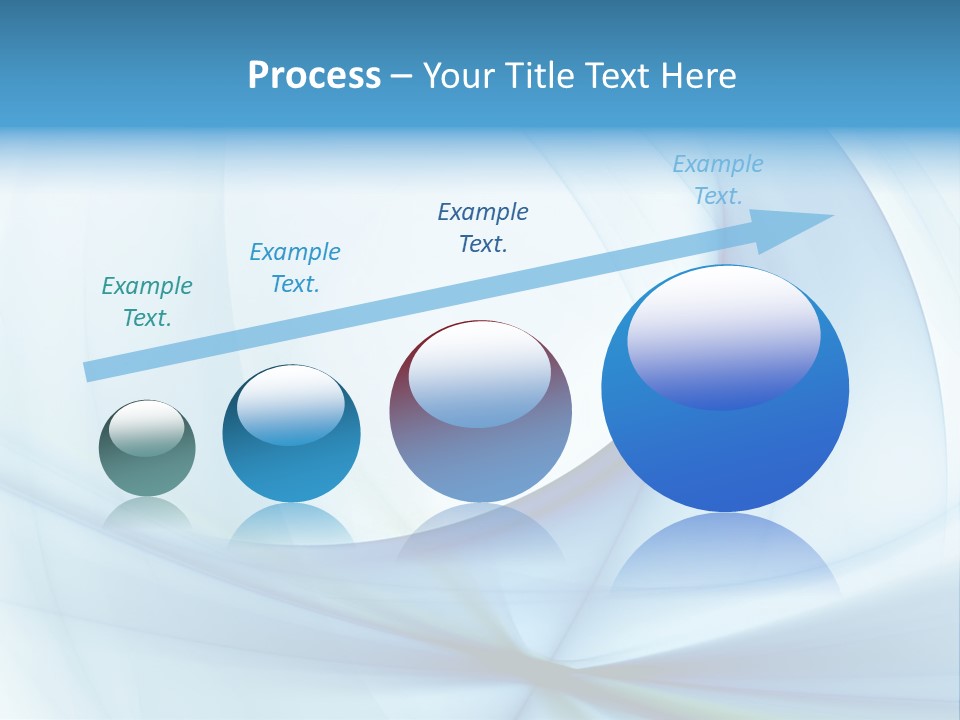 Process – Your Title Text Here

Example Text.

Example Text.

Example Text.

Example Text.